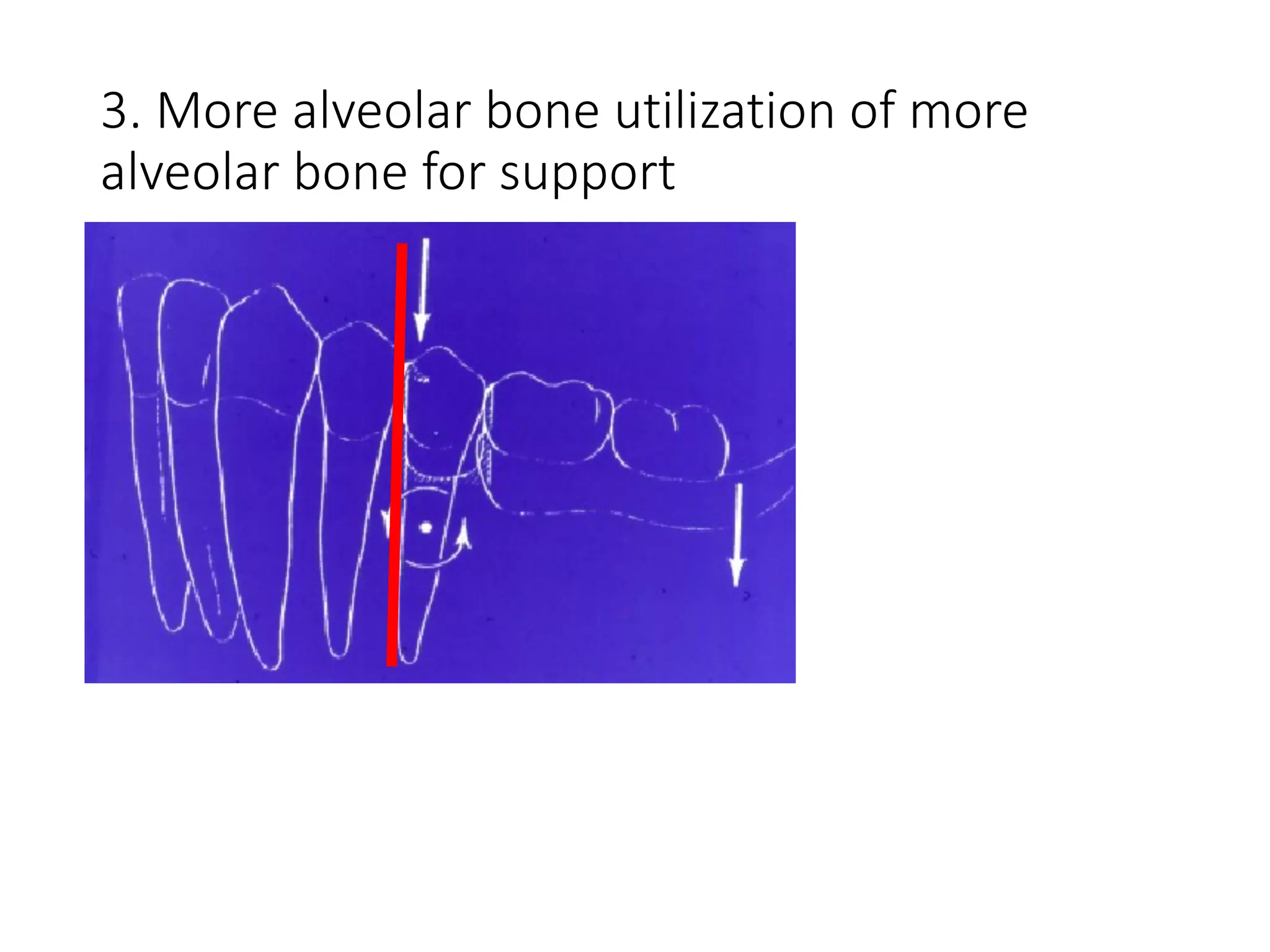 3. More alveolar bone utilization of more alveolar bone for support